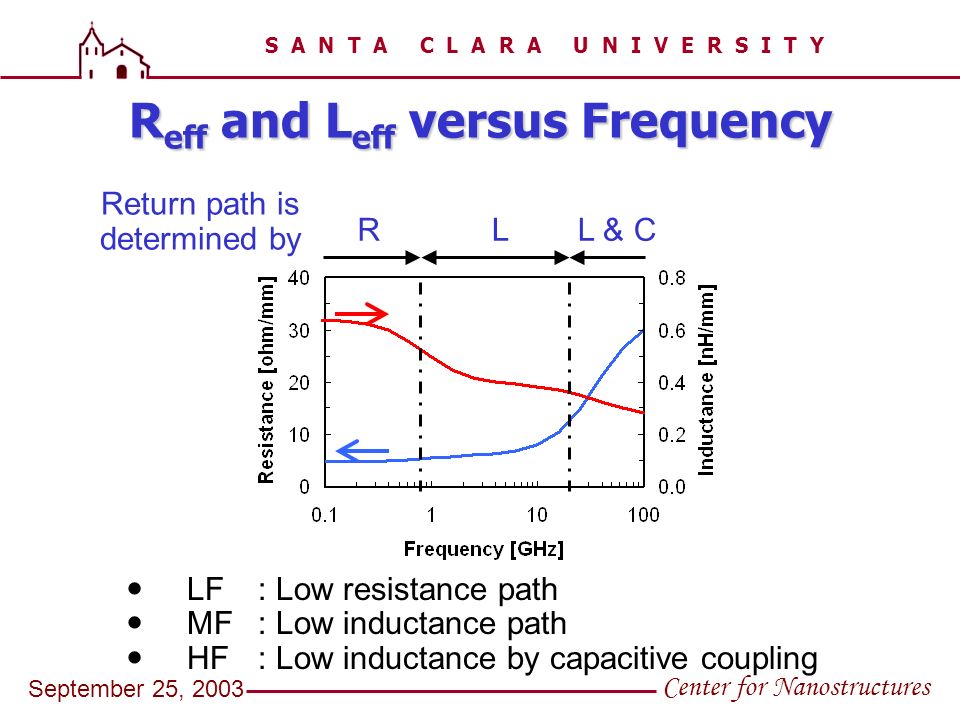 SANTA CLARA UNIVERSITY

$R_{eff}$ and $L_{eff}$ versus Frequency

Return path is determined by

R L L & C

Resistance [ohm/mm]

40
30
20
10
0

0.8
0.6
0.4
0.2
0.0

Inductance [nH/mm]

0.1 1 10 100

Frequency [GHz]

• LF : Low resistance path
• MF : Low inductance path
• HF : Low inductance by capacitive coupling

September 25, 2003

Center for Nanostructures